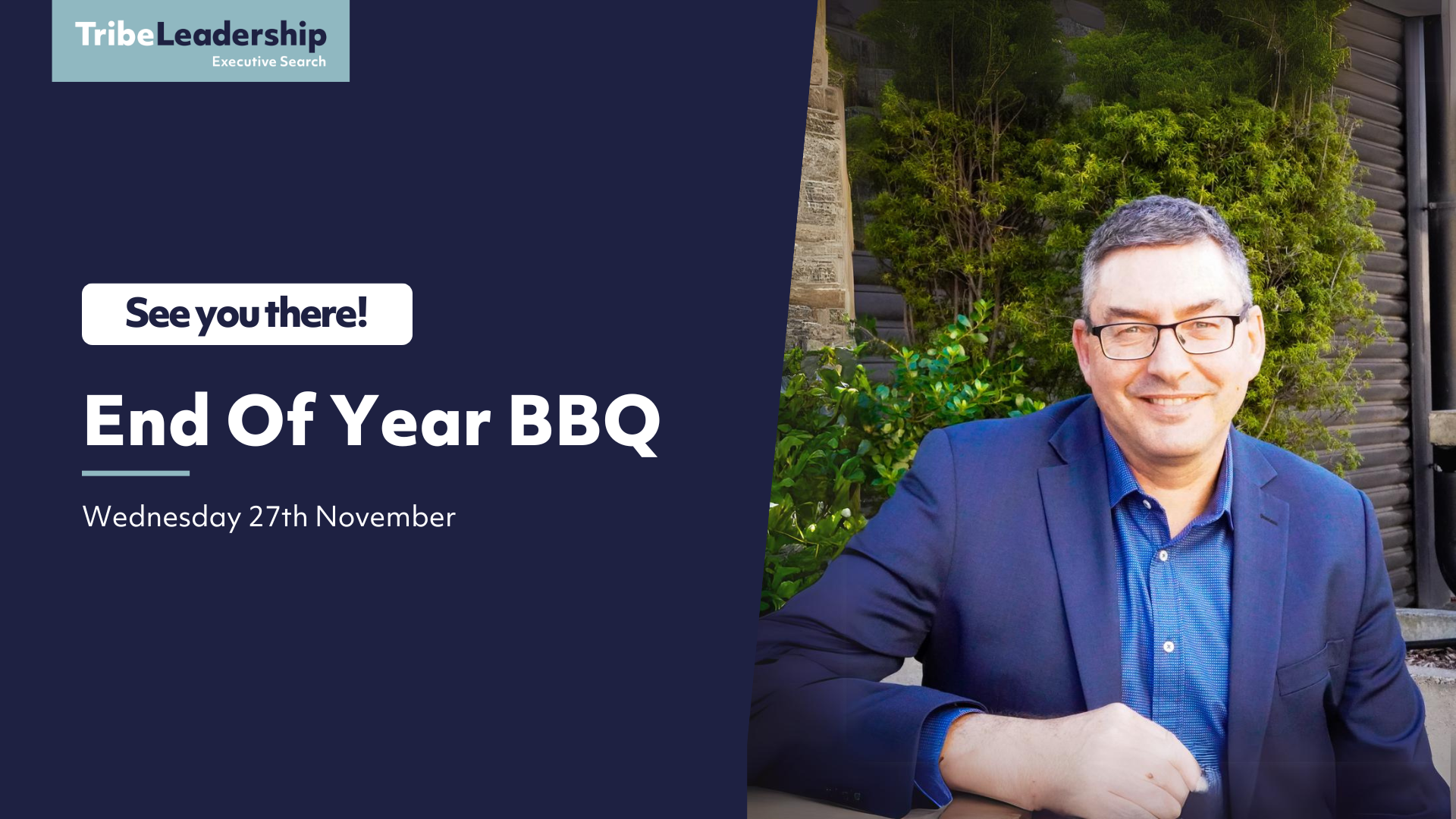 TribeLeadership
Executive Search

See you there!

End Of Year BBQ

Wednesday 27th November